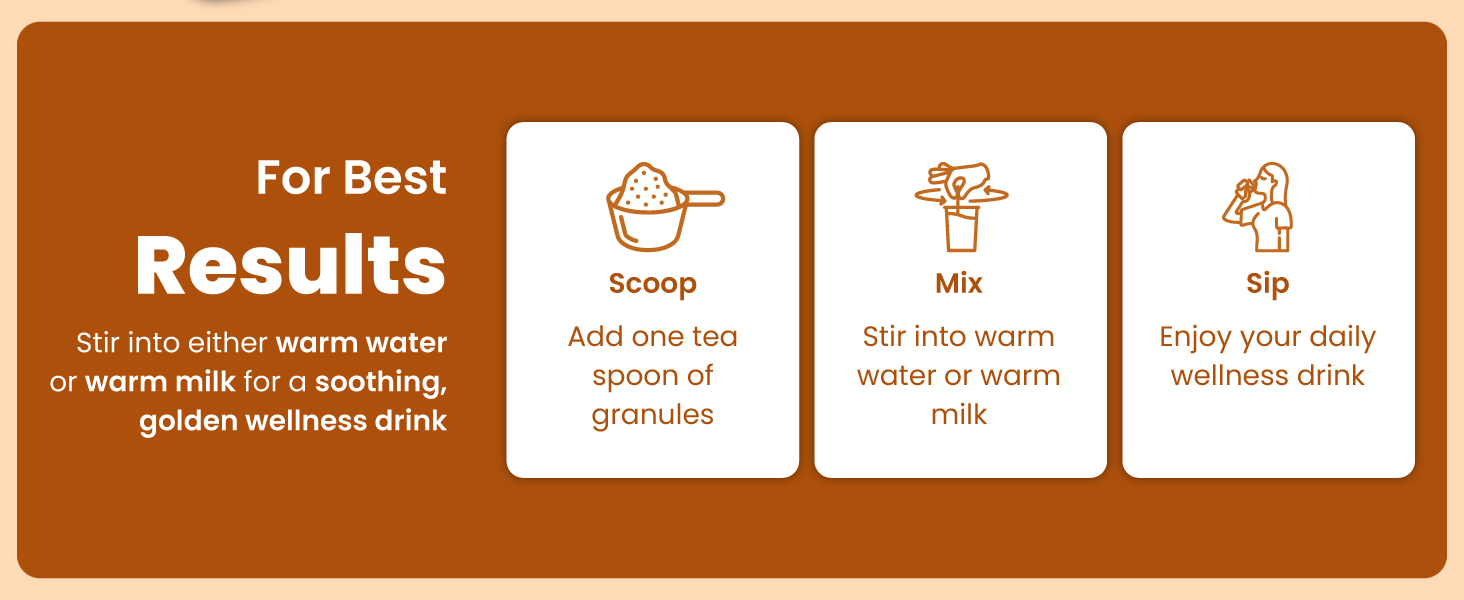 For Best

Results

Stir into either warm water or warm milk for a soothing, golden wellness drink

Scoop

Add one tea spoon of granules

Mix

Stir into warm water or warm milk

Sip

Enjoy your daily wellness drink